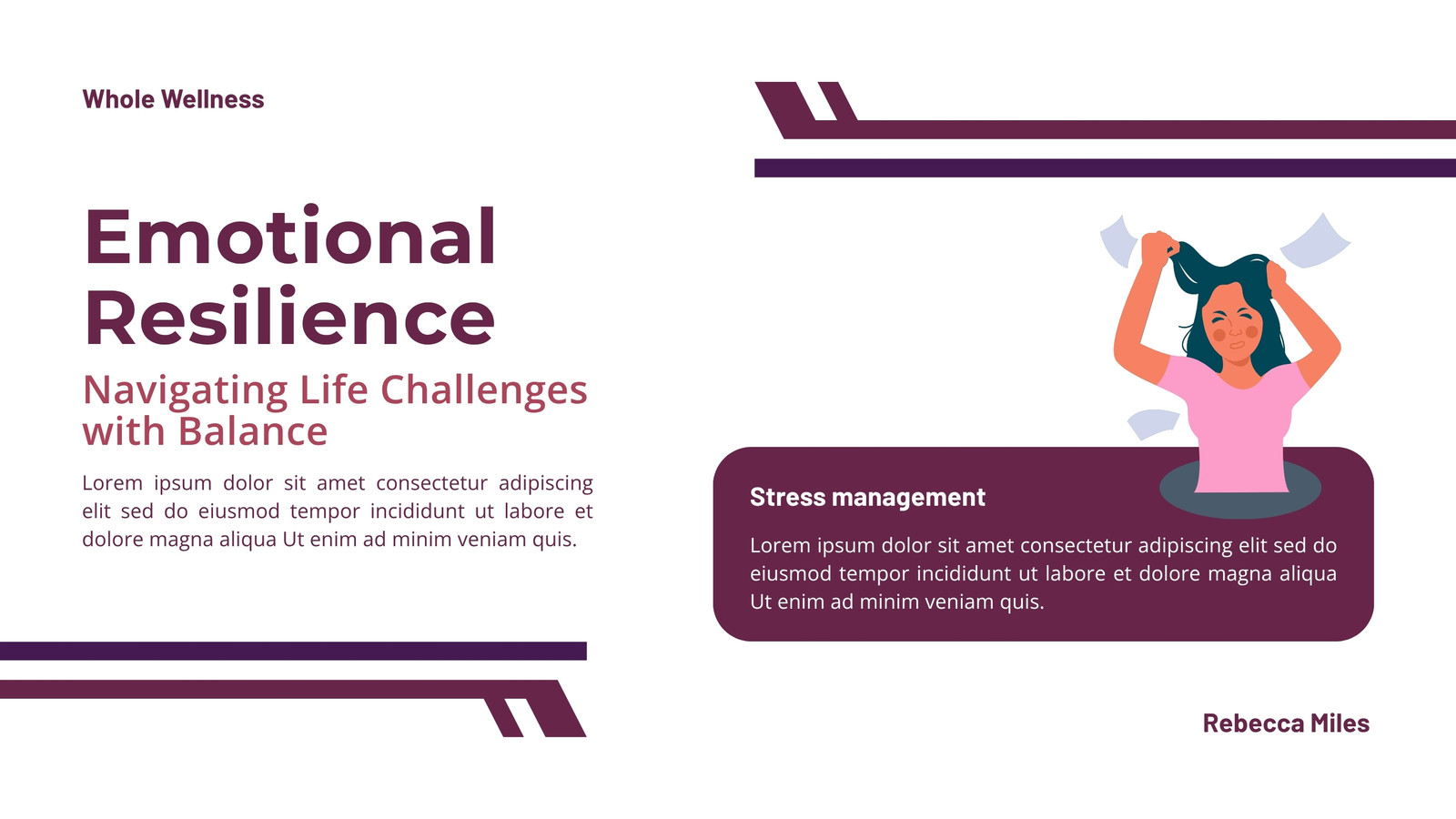 Whole Wellness

Emotional Resilience

Navigating Life Challenges with Balance

Lorem ipsum dolor sit amet consectetur adipiscing elit sed do eiusmod tempor incididunt ut labore et dolore magna aliqua Ut enim ad minim veniam quis.

Stress management

Lorem ipsum dolor sit amet consectetur adipiscing elit sed do eiusmod tempor incididunt ut labore et dolore magna aliqua Ut enim ad minim veniam quis.

Rebecca Miles